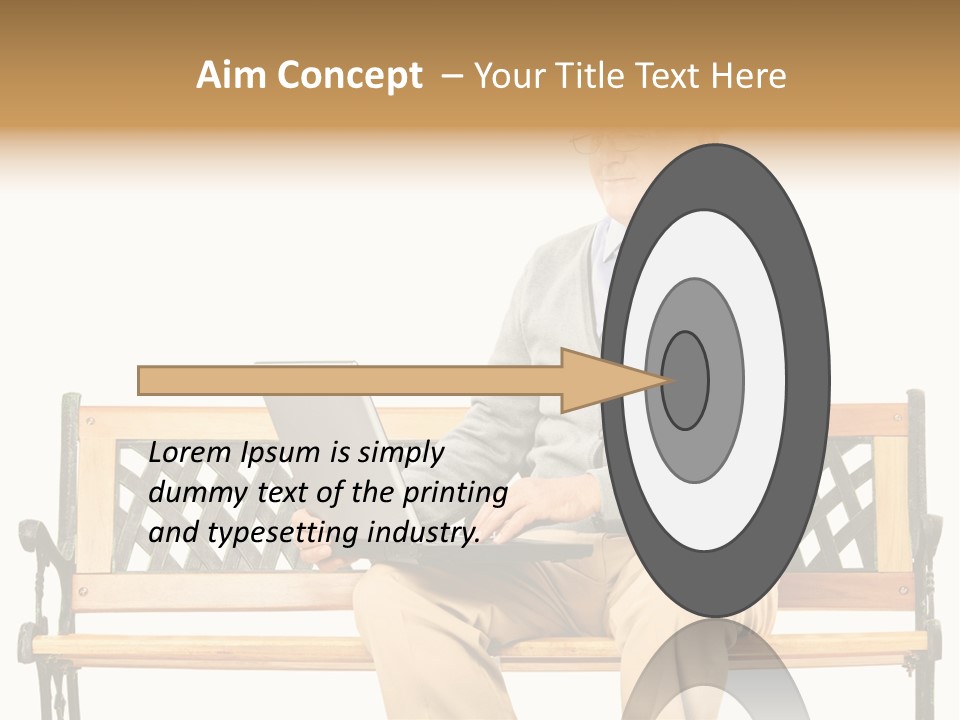 Aim Concept – Your Title Text Here

Lorem Ipsum is simply dummy text of the printing and typesetting industry.